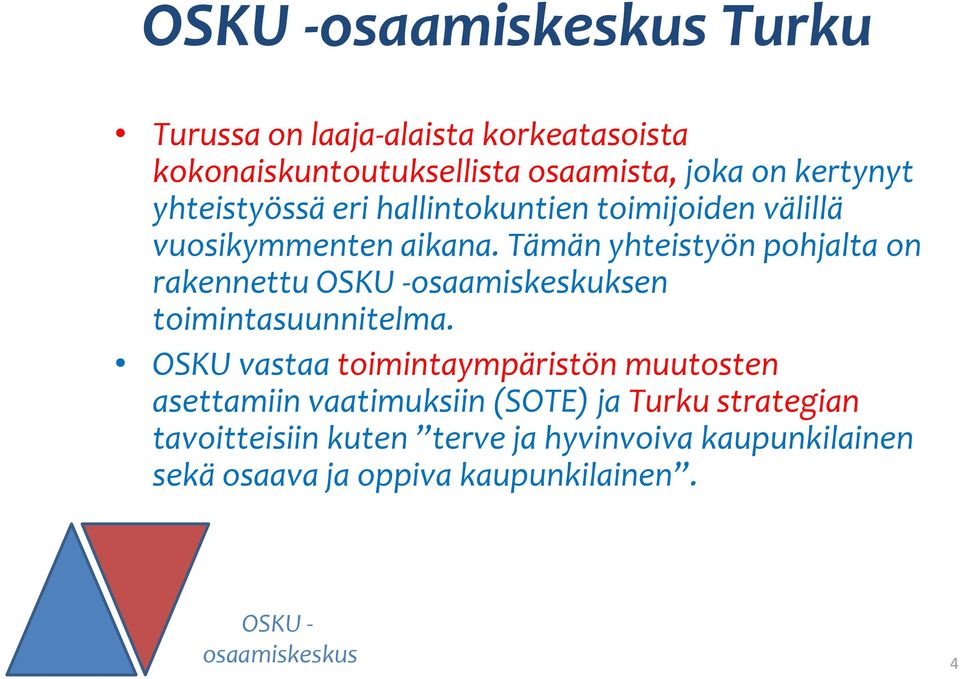 OSKU -osaamiskeskus Turku

• Turussa on laaja-alaista korkeatasoista kokonaiskuntoutuksellista osaamista, joka on kertynyt yhteistyössä eri hallintokuntien toimijoiden välillä vuosikymmenten aikana. Tämän yhteistyön pohjalta on rakennettu OSKU -osaamiskeskuksen toimintasuunnitelma.

• OSKU vastaa toimintaympäristön muutosten asettamiin vaatimuksiin (SOTE) ja Turku strategian tavoitteisiin kuten ”terve ja hyvinvoiva kaupunkilainen sekä osaava ja oppiva kaupunkilainen”.

OSKU - osaamiskeskus

4